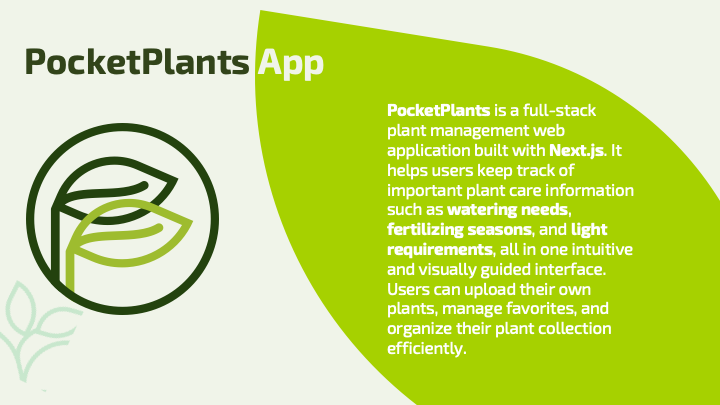 PocketPlants App

PocketPlants is a full-stack plant management web application built with Next.js. It helps users keep track of important plant care information such as watering needs, fertilizing seasons, and light requirements, all in one intuitive and visually guided interface. Users can upload their own plants, manage favorites, and organize their plant collection efficiently.